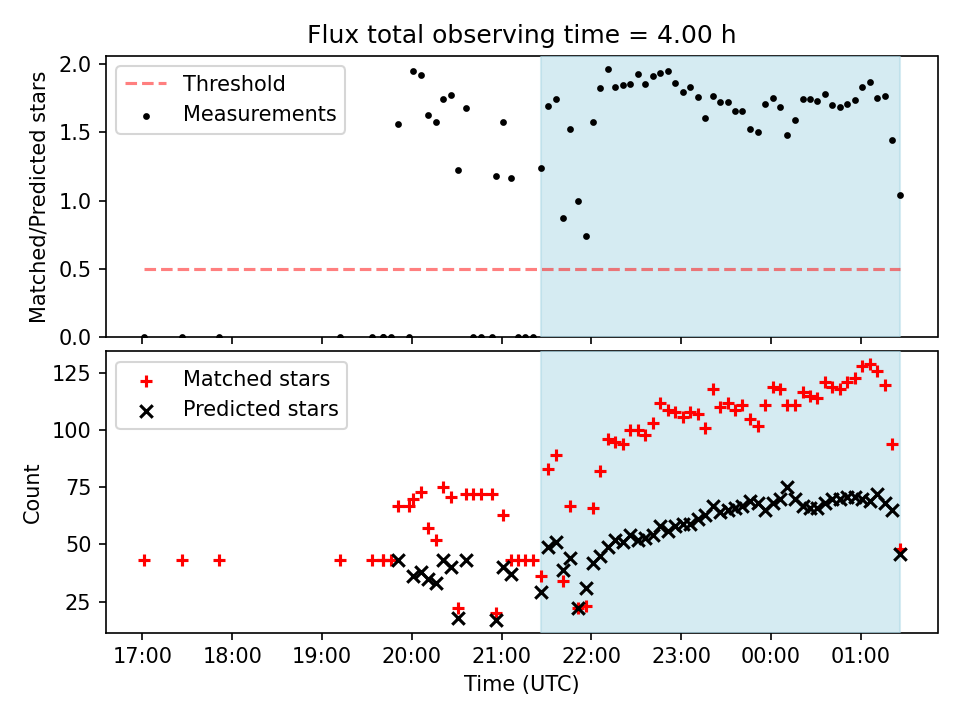 Flux total observing time = 4.00 h

Threshold
Measurements

Matched/Predicted stars

2.0
1.5
1.0
0.5
0.0

Matched stars
Predicted stars

Count

125
100
75
50
25

17:00
18:00
19:00
20:00
21:00
22:00
23:00
00:00
01:00

Time (UTC)